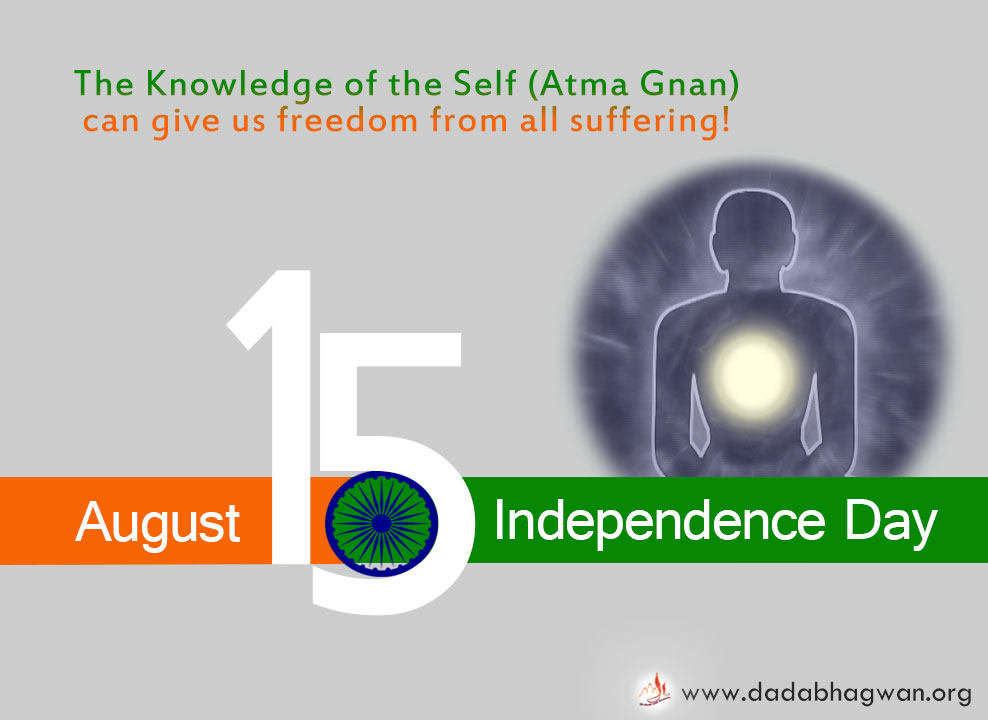 The Knowledge of the Self (Atma Gnan)
can give us freedom from all suffering!

August 15 Independence Day

www.dadabhagwan.org